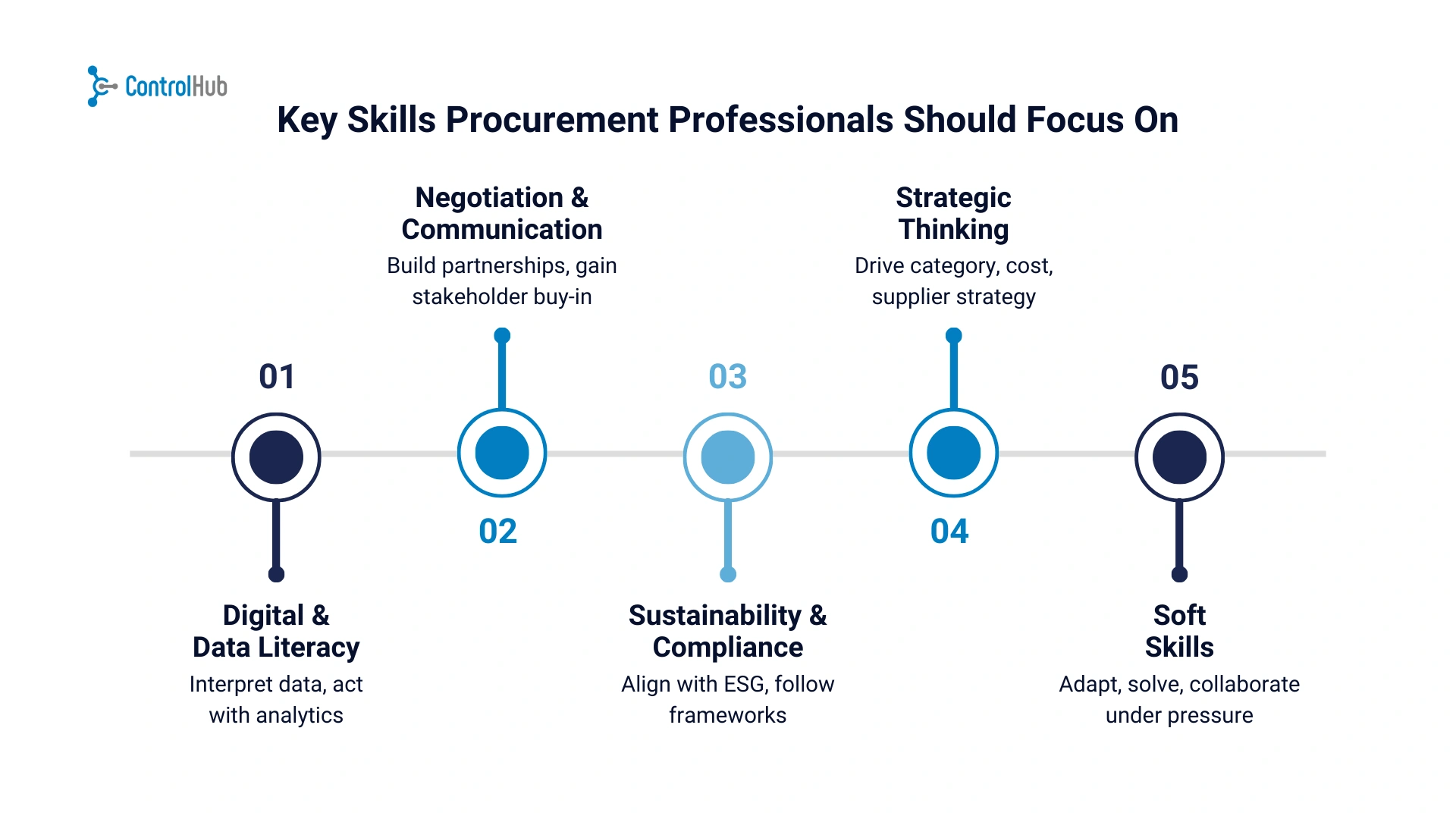 ControlHub

Key Skills Procurement Professionals Should Focus On

01

Digital & Data Literacy

Interpret data, act with analytics

02

Negotiation & Communication

Build partnerships, gain stakeholder buy-in

03

Sustainability & Compliance

Align with ESG, follow frameworks

04

Strategic Thinking

Drive category, cost, supplier strategy

05

Soft Skills

Adapt, solve, collaborate under pressure